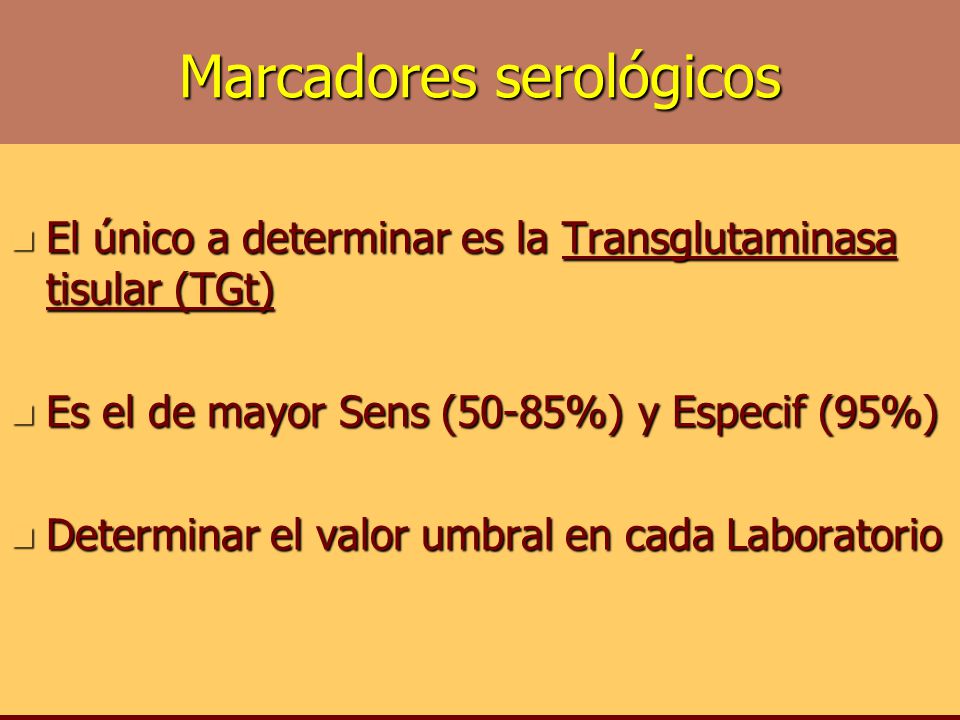 Marcadores serológicos

El único a determinar es la Transglutaminasa tisular (TGt)

Es el de mayor Sens (50-85%) y Especif (95%)

Determinar el valor umbral en cada Laboratorio